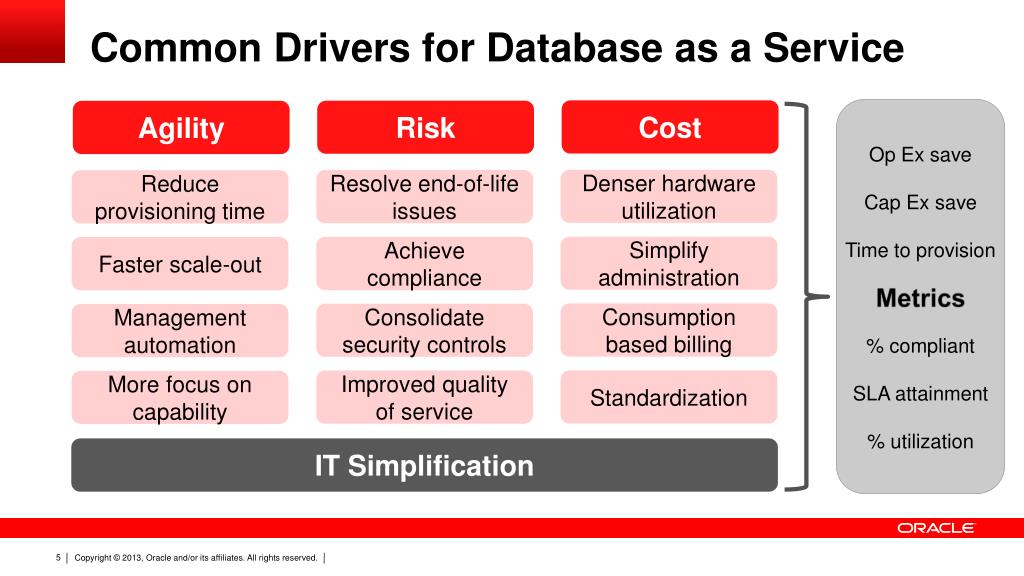 Common Drivers for Database as a Service

Agility

Reduce provisioning time

Faster scale-out

Management automation

More focus on capability

Risk

Resolve end-of-life issues

Achieve compliance

Consolidate security controls

Improved quality of service

Cost

Denser hardware utilization

Simplify administration

Consumption based billing

Standardization

IT Simplification

Op Ex save

Cap Ex save

Time to provision

Metrics

% compliant

SLA attainment

% utilization

ORACLE

5 | Copyright © 2013, Oracle and/or its affiliates. All rights reserved. |